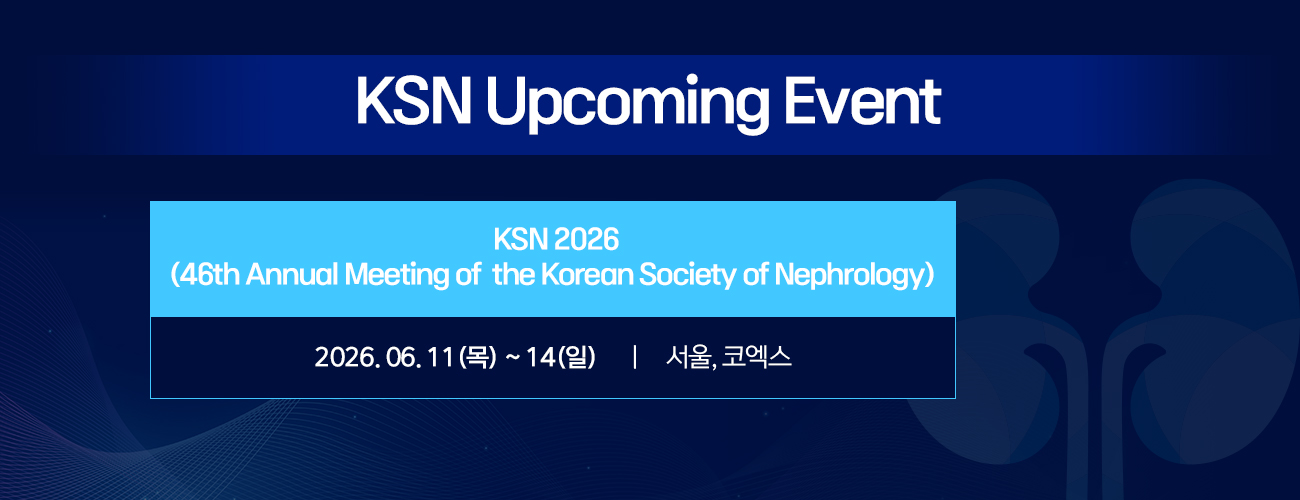 KSN Upcoming Event

KSN 2026
(46th Annual Meeting of the Korean Society of Nephrology)

2026. 06. 11 (목) ~ 14 (일) | 서울, 코엑스